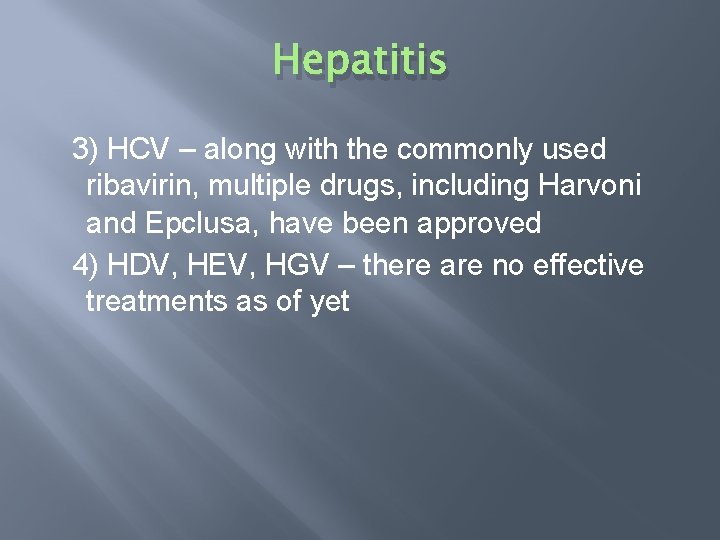 Hepatitis

3) HCV – along with the commonly used ribavirin, multiple drugs, including Harvoni and Epclusa, have been approved

4) HDV, HEV, HGV – there are no effective treatments as of yet